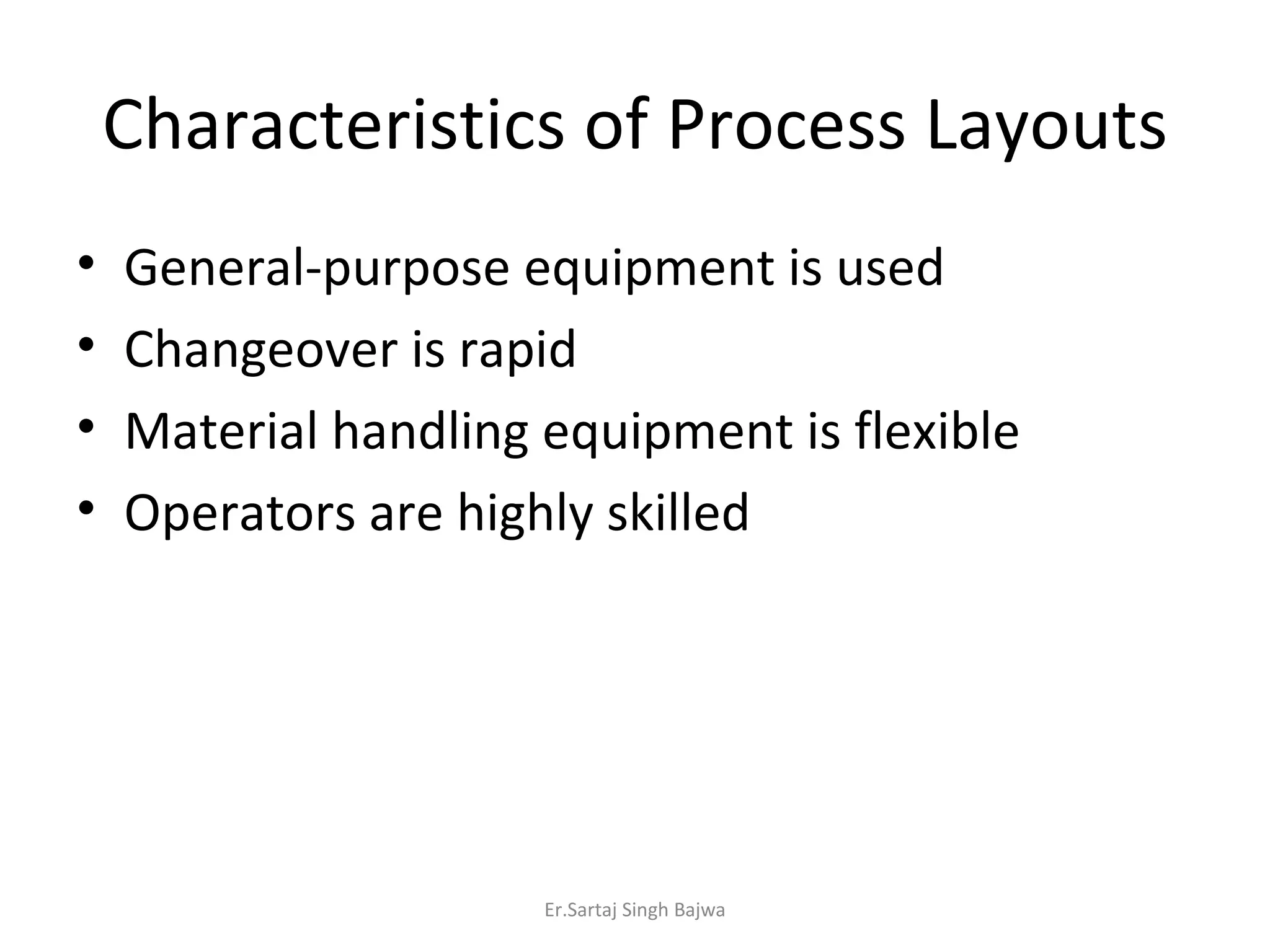 Characteristics of Process Layouts

• General-purpose equipment is used
• Changeover is rapid
• Material handling equipment is flexible
• Operators are highly skilled

Er.Sartaj Singh Bajwa